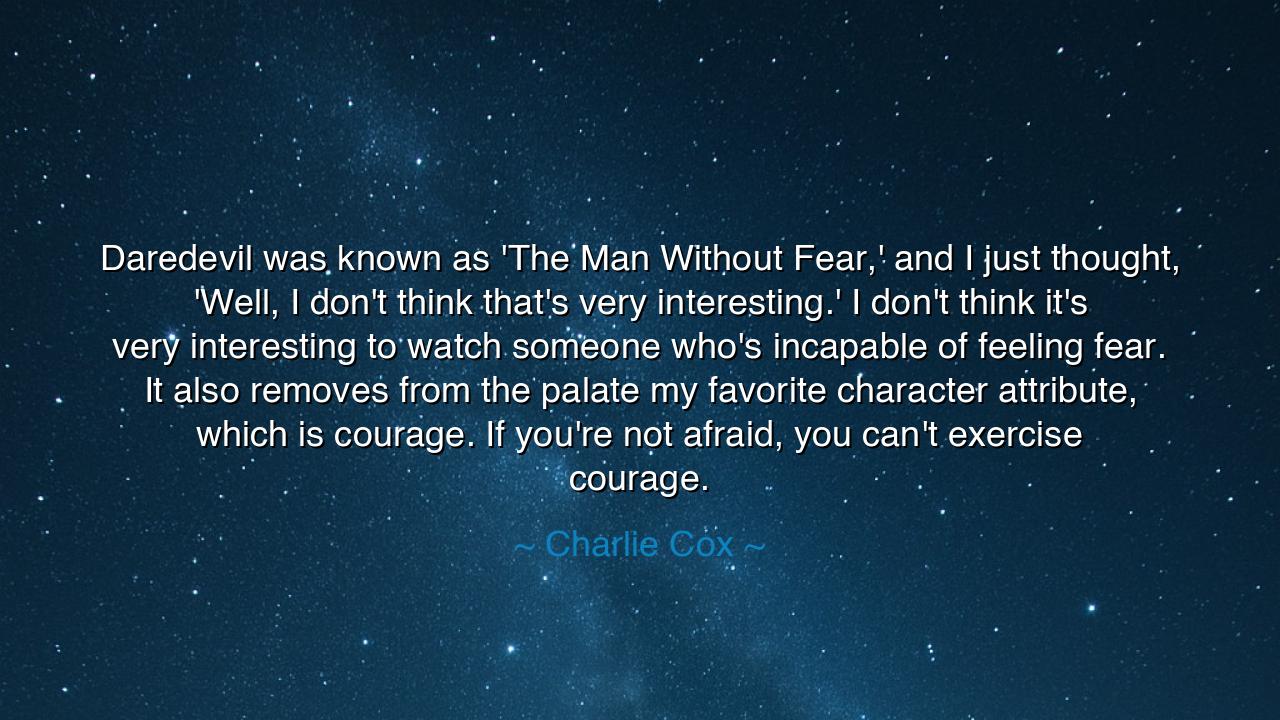 Daredevil was known as 'The Man Without Fear,' and I just thought, 'Well, I don't think that's very interesting.' I don't think it's very interesting to watch someone who's incapable of feeling fear. It also removes from the palate my favorite character attribute, which is courage. If you're not afraid, you can't exercise courage.

~ Charlie Cox ~